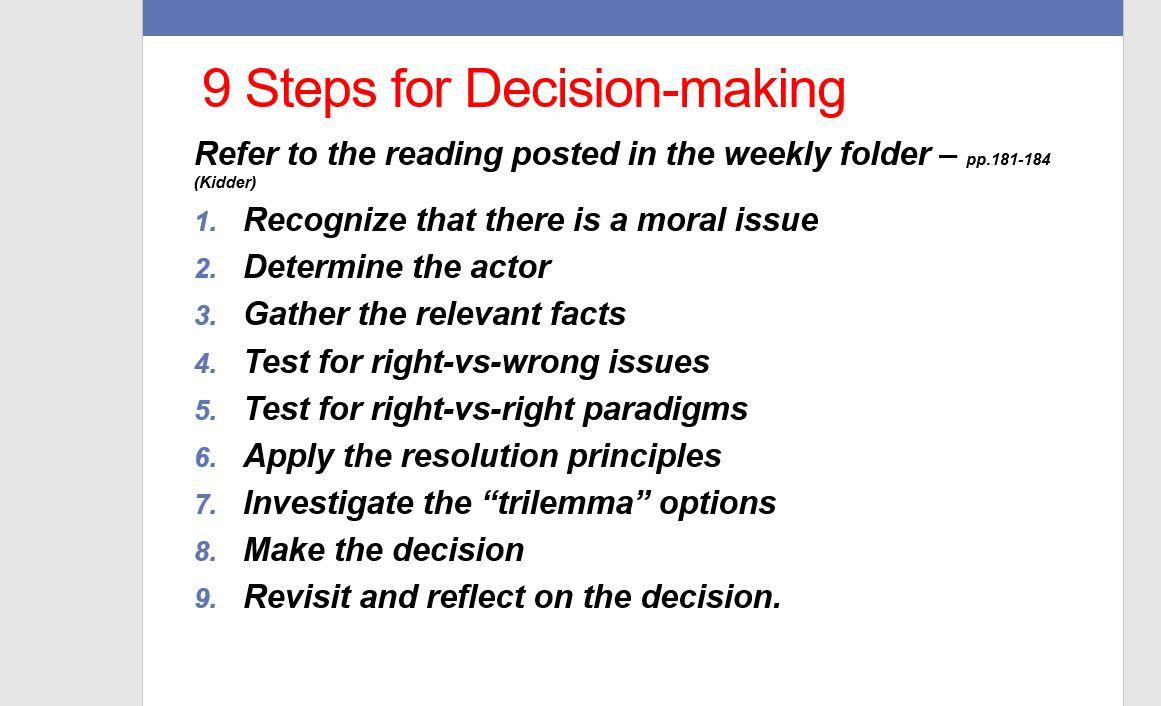 9 Steps for Decision-making

Refer to the reading posted in the weekly folder – pp.181-184 (Kidder)

1. Recognize that there is a moral issue
2. Determine the actor
3. Gather the relevant facts
4. Test for right-vs-wrong issues
5. Test for right-vs-right paradigms
6. Apply the resolution principles
7. Investigate the “trilemma” options
8. Make the decision
9. Revisit and reflect on the decision.